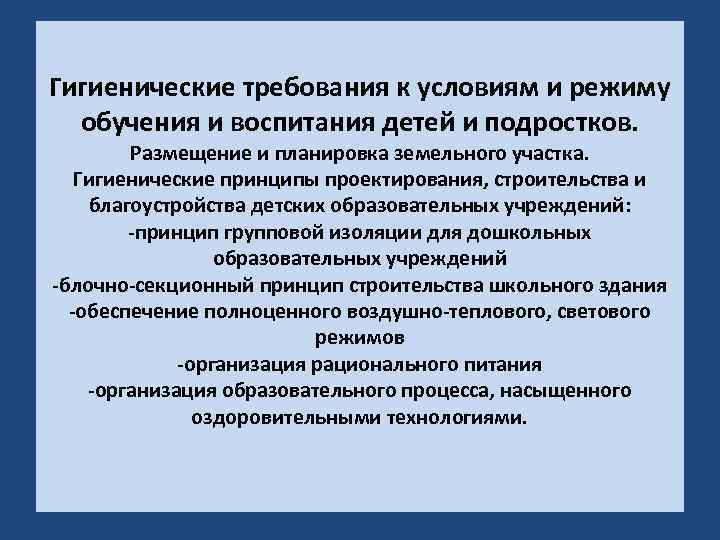 Гигиенические требования к условиям и режиму обучения и воспитания детей и подростков.

Размещение и планировка земельного участка.
Гигиенические принципы проектирования, строительства и благоустройства детских образовательных учреждений:
-принцип групповой изоляции для дошкольных образовательных учреждений
-блочно-секционный принцип строительства школьного здания
-обеспечение полноценного воздушно-теплового, светового режимов
-организация рационального питания
-организация образовательного процесса, насыщенного оздоровительными технологиями.